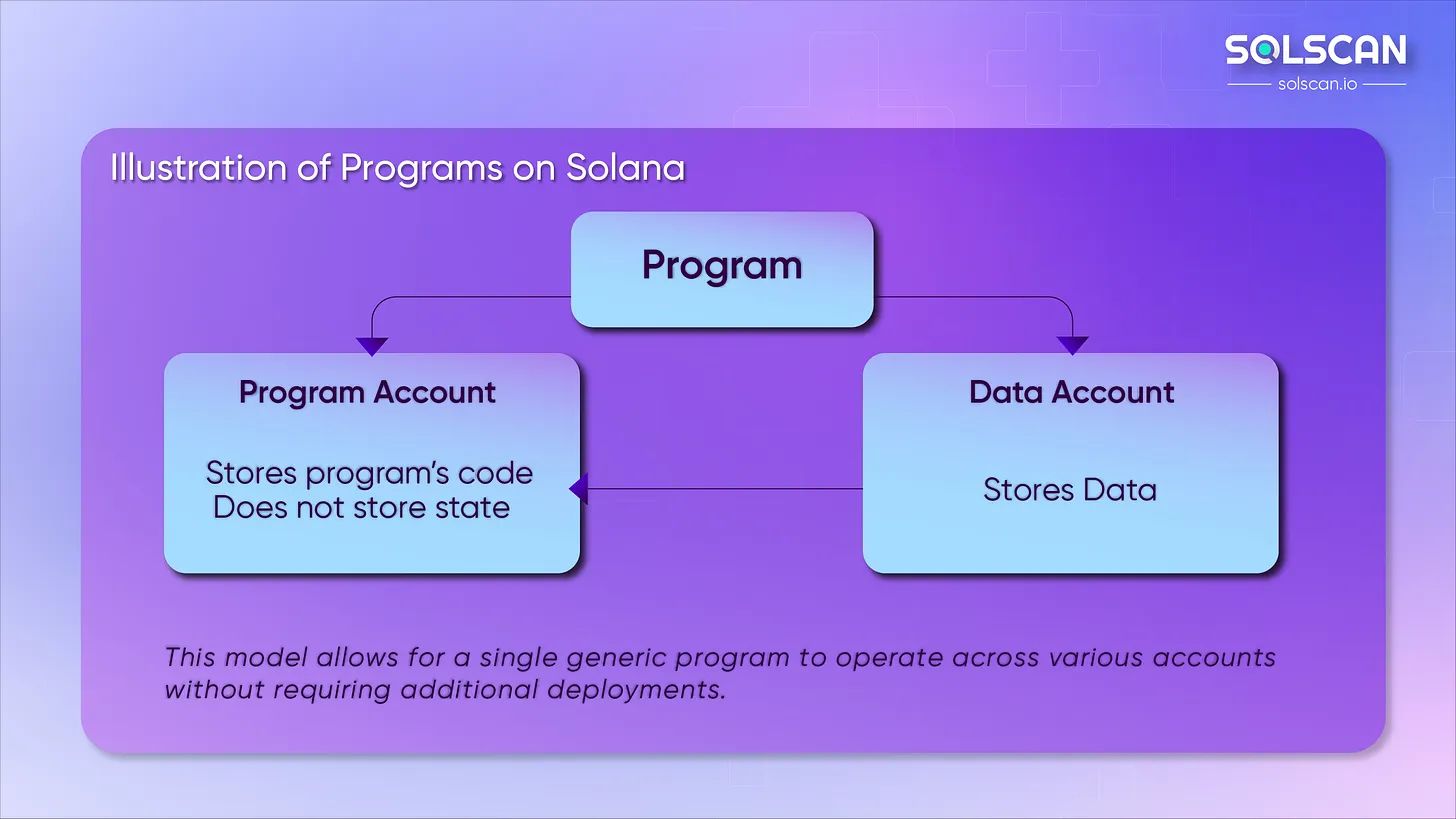 SOLSCAN
solscan.io

Illustration of Programs on Solana

Program

Program Account

Stores program's code
Does not store state

Data Account

Stores Data

This model allows for a single generic program to operate across various accounts without requiring additional deployments.